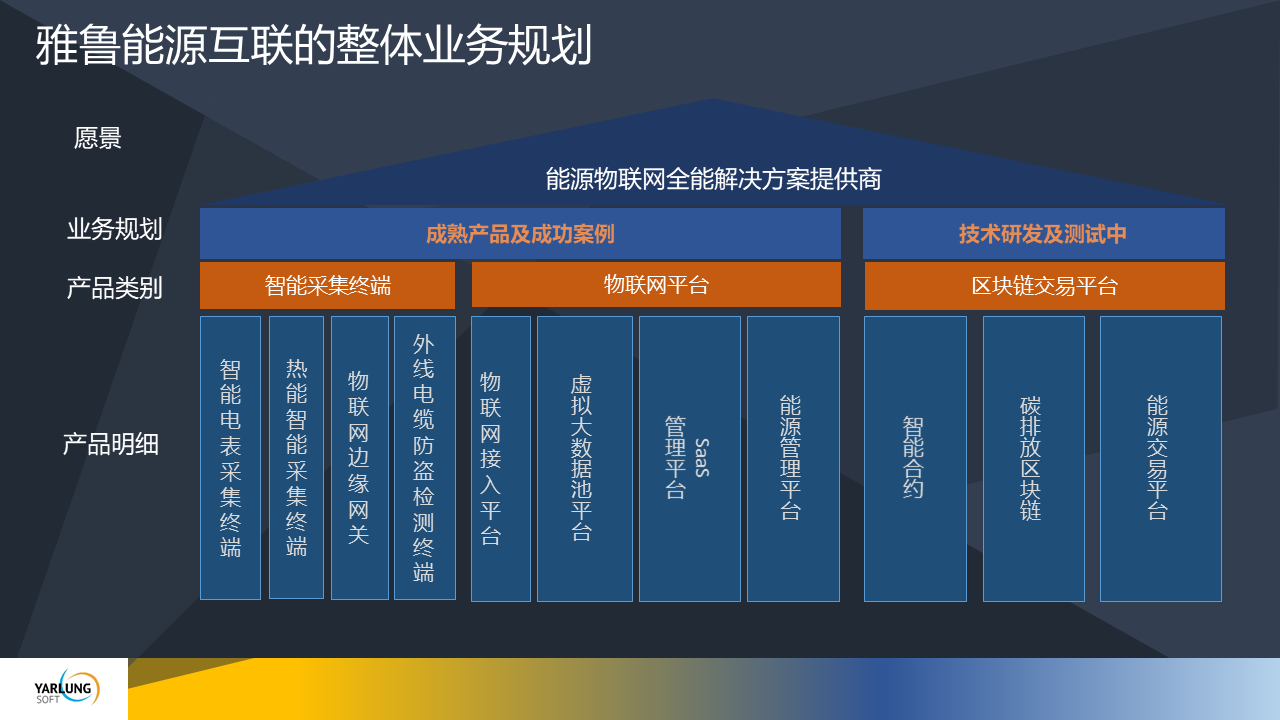 雅鲁能源互联的整体业务规划

愿景

能源物联网全能解决方案提供商

业务规划

成熟产品及成功案例

技术研发及测试中

产品类别

智能采集终端

物联网平台

区块链交易平台

产品明细

智能电表采集终端

热能智能采集终端

物联网边缘网关

外线电缆防盗检测终端

物联网接入平台

虚拟大数据池平台

SaaS管理平台

能源管理平台

智能合约

碳排放区块链

能源交易平台

YARLUNG SOFT